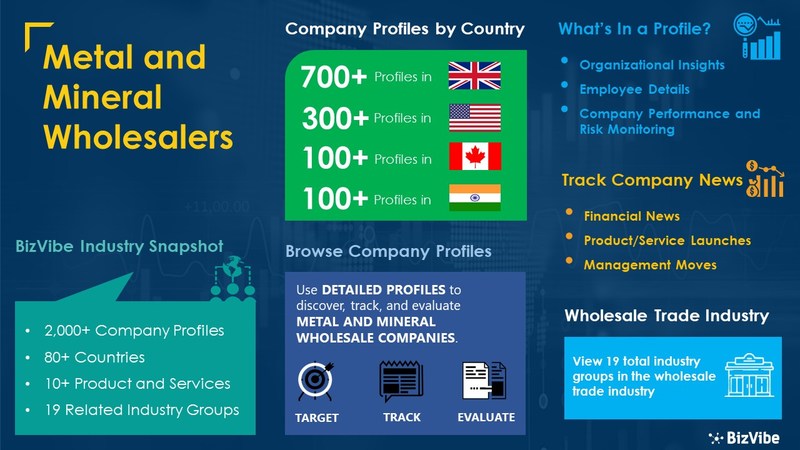 Metal and Mineral Wholesalers

BizVibe Industry Snapshot

- 2,000+ Company Profiles
- 80+ Countries
- 10+ Product and Services
- 19 Related Industry Groups

Company Profiles by Country

700+ Profiles in
300+ Profiles in
100+ Profiles in
100+ Profiles in

Browse Company Profiles

Use DETAILED PROFILES to discover, track, and evaluate METAL AND MINERAL WHOLESALE COMPANIES.

TARGET TRACK EVALUATE

What's In a Profile?

- Organizational Insights
- Employee Details
- Company Performance and Risk Monitoring

Track Company News

- Financial News
- Product/Service Launches
- Management Moves

Wholesale Trade Industry

View 19 total industry groups in the wholesale trade industry

BizVibe